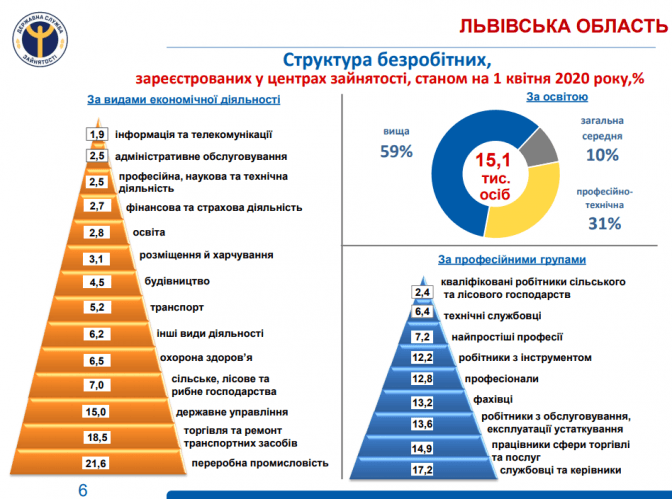 ДЕРЖАВНА СЛУЖБА ЗАЙНЯТОСТІ

ЛЬВІВСЬКА ОБЛАСТЬ

Структура безробітних,
зареєстрованих у центрах зайнятості, станом на 1 квітня 2020 року,%

За видами економічної діяльності

1,9 інформація та телекомунікації
2,5 адміністративне обслуговування
2,5 професійна, наукова та технічна діяльність
2,7 фінансова та страхова діяльність
2,8 освіта
3,1 розміщення й харчування
4,5 будівництво
5,2 транспорт
6,2 інші види діяльності
6,5 охорона здоров'я
7,0 сільське, лісове та рибне господарства
15,0 державне управління
18,5 торгівля та ремонт транспортних засобів
21,6 переробна промисловість

За освітою

вища
59%

15,1 тис. осіб

загальна середня
10%

професійно-технічна
31%

За професійними групами

2,4 кваліфіковані робітники сільського та лісового господарств
6,4 технічні службовці
7,2 найпростіші професії
12,2 робітники з інструментом
12,8 професіонали
13,2 фахівці
13,6 робітники з обслуговування, експлуатації устаткування
14,9 працівники сфери торгівлі та послуг
17,2 службовці та керівники

6